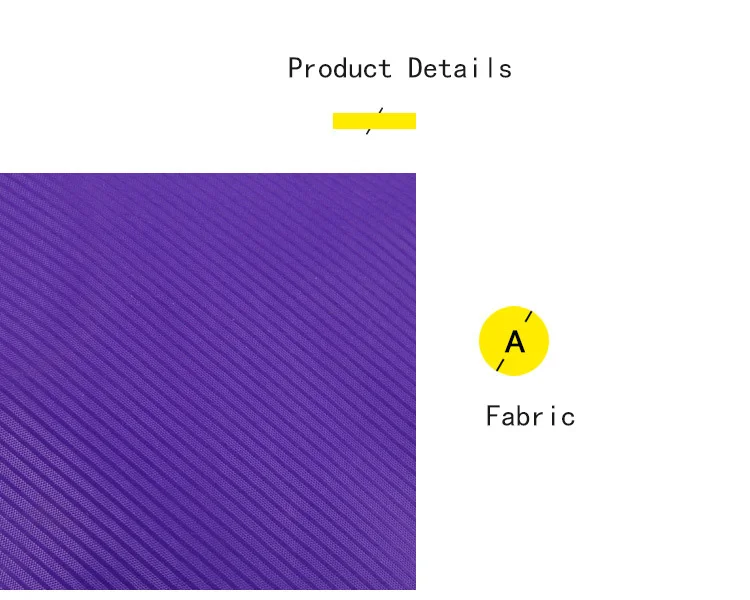 Product Details

A

Fabric